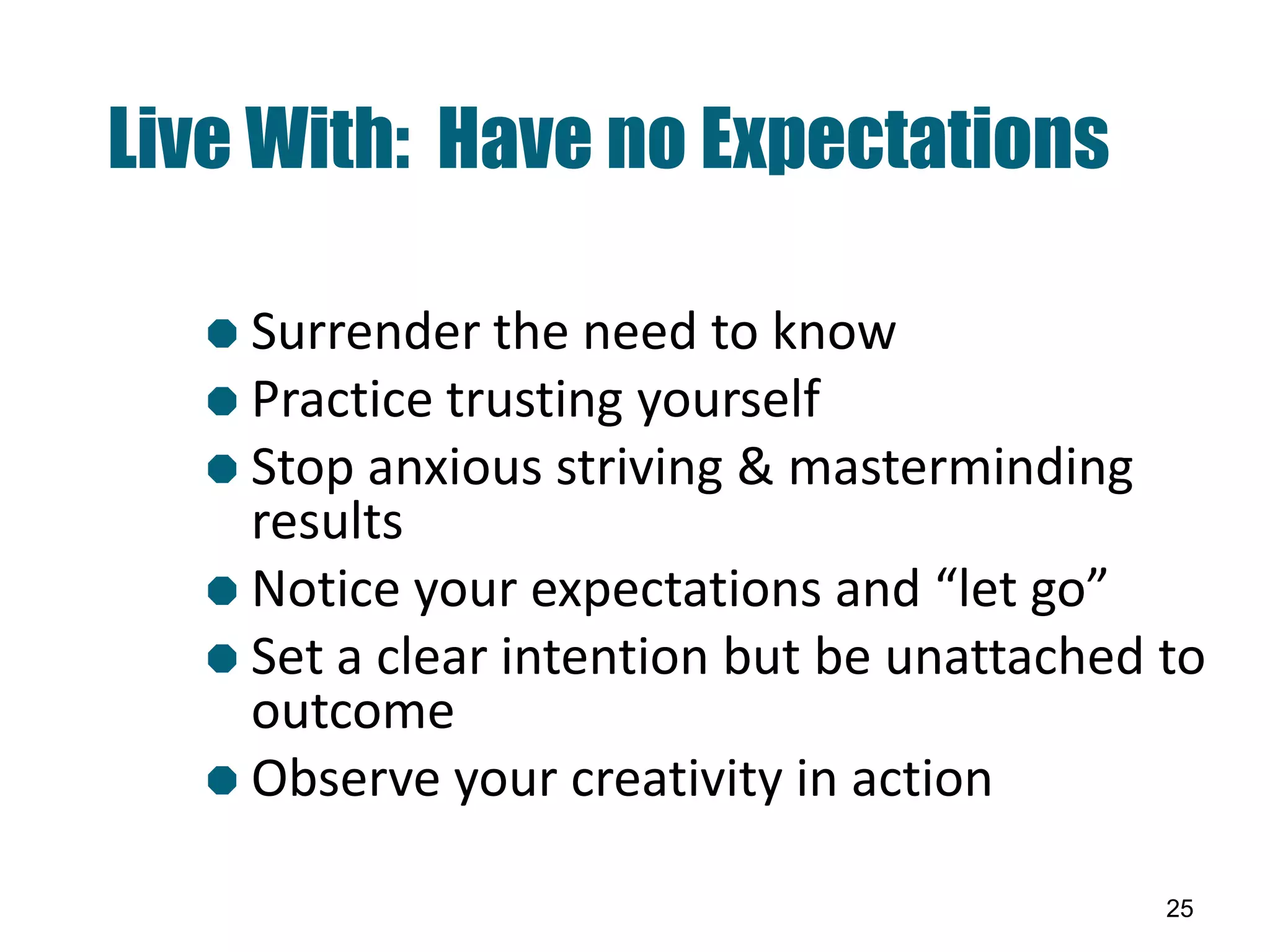 Live With: Have no Expectations

- Surrender the need to know
- Practice trusting yourself
- Stop anxious striving & masterminding results
- Notice your expectations and “let go”
- Set a clear intention but be unattached to outcome
- Observe your creativity in action

25